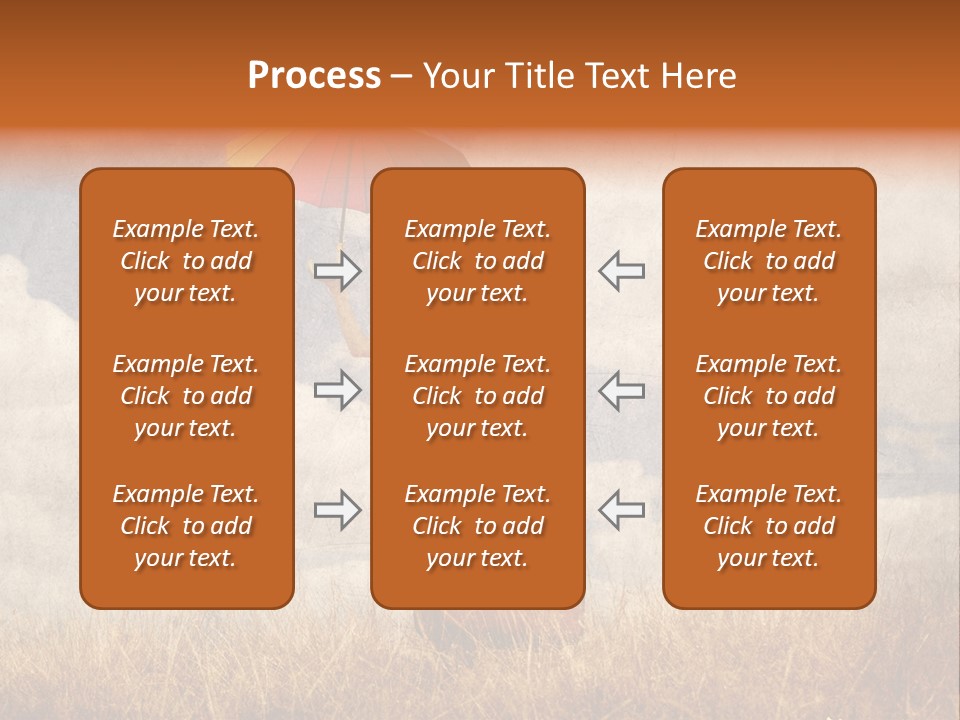 Process – Your Title Text Here

Example Text. Click to add your text.

Example Text. Click to add your text.

Example Text. Click to add your text.

Example Text. Click to add your text.

Example Text. Click to add your text.

Example Text. Click to add your text.

Example Text. Click to add your text.

Example Text. Click to add your text.

Example Text. Click to add your text.